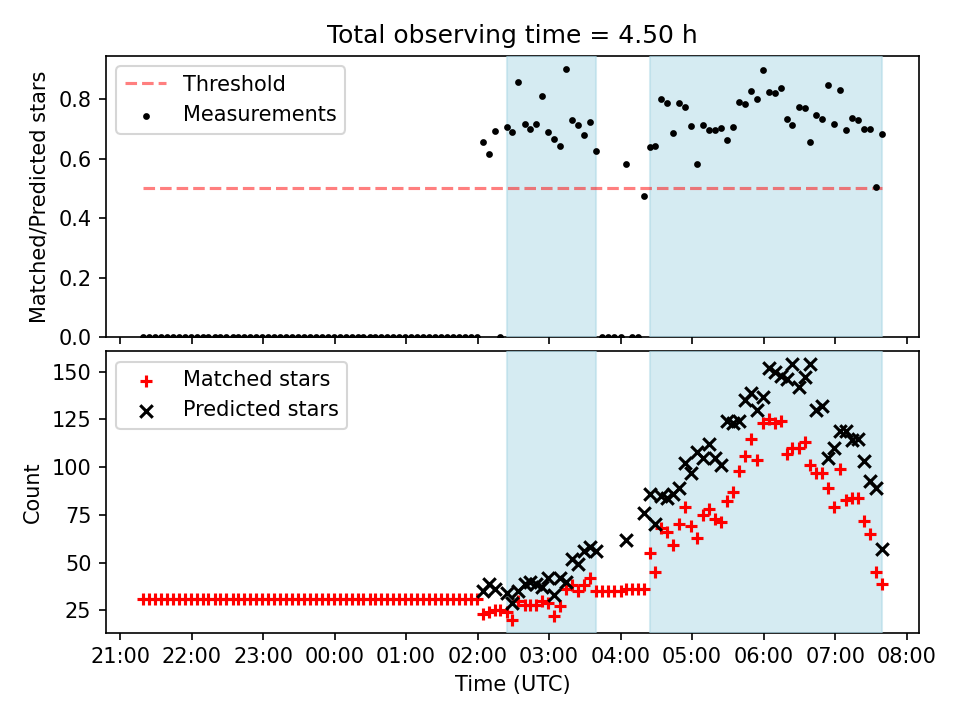 Total observing time = 4.50 h

Threshold
Measurements

Matched/Predicted stars

0.8
0.6
0.4
0.2
0.0

Matched stars
Predicted stars

Count

150
125
100
75
50
25

21:00 22:00 23:00 00:00 01:00 02:00 03:00 04:00 05:00 06:00 07:00 08:00

Time (UTC)